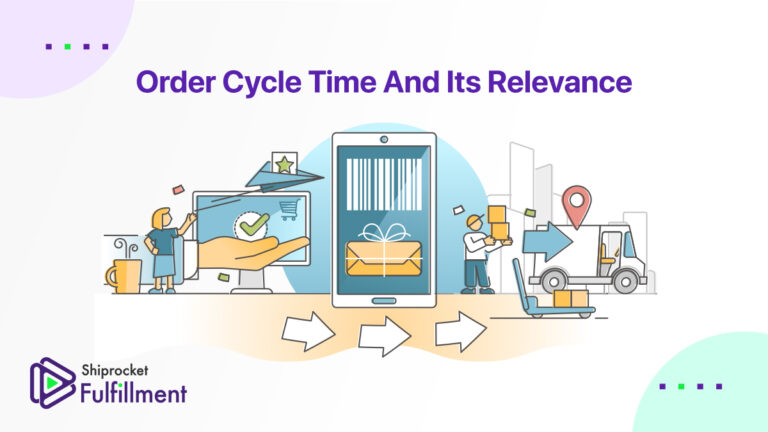 Order Cycle Time And Its Relevance

Shiprocket
Fulfillment